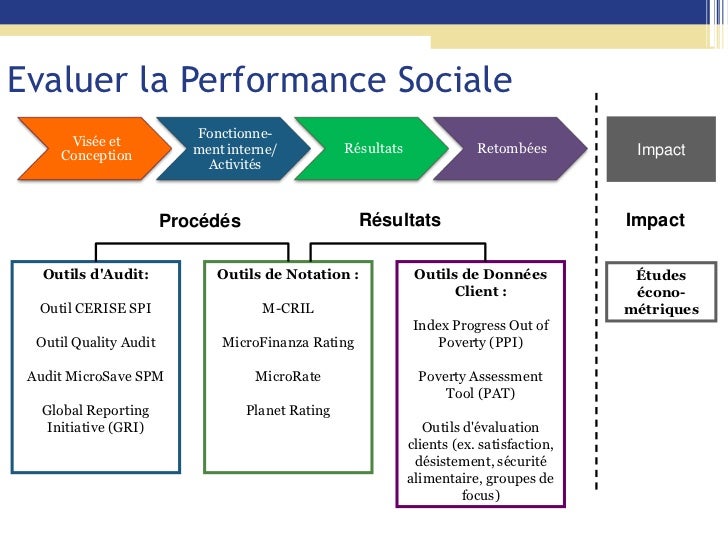 Evaluer la Performance Sociale

Visée et Conception

Fonctionnement interne/ Activités

Résultats

Retombées

Impact

Procédés

Résultats

Impact

Outils d'Audit:

Outil CERISE SPI

Outil Quality Audit

Audit MicroSave SPM

Global Reporting Initiative (GRI)

Outils de Notation :

M-CRIL

MicroFinanza Rating

MicroRate

Planet Rating

Outils de Données Client :

Index Progress Out of Poverty (PPI)

Poverty Assessment Tool (PAT)

Outils d'évaluation clients (ex. satisfaction, désistement, sécurité alimentaire, groupes de focus)

Études économétriques